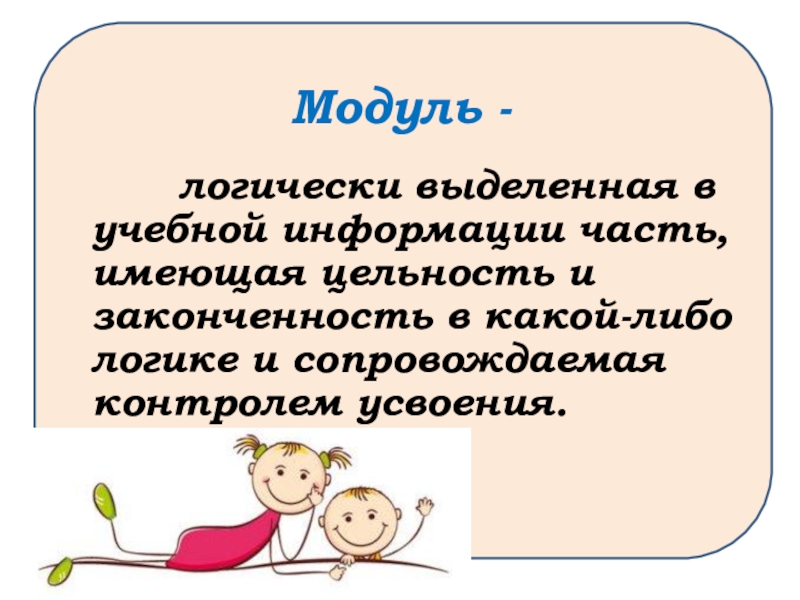 Модуль -

логически выделенная в учебной информации часть, имеющая цельность и законченность в какой-либо логике и сопровождаемая контролем усвоения.